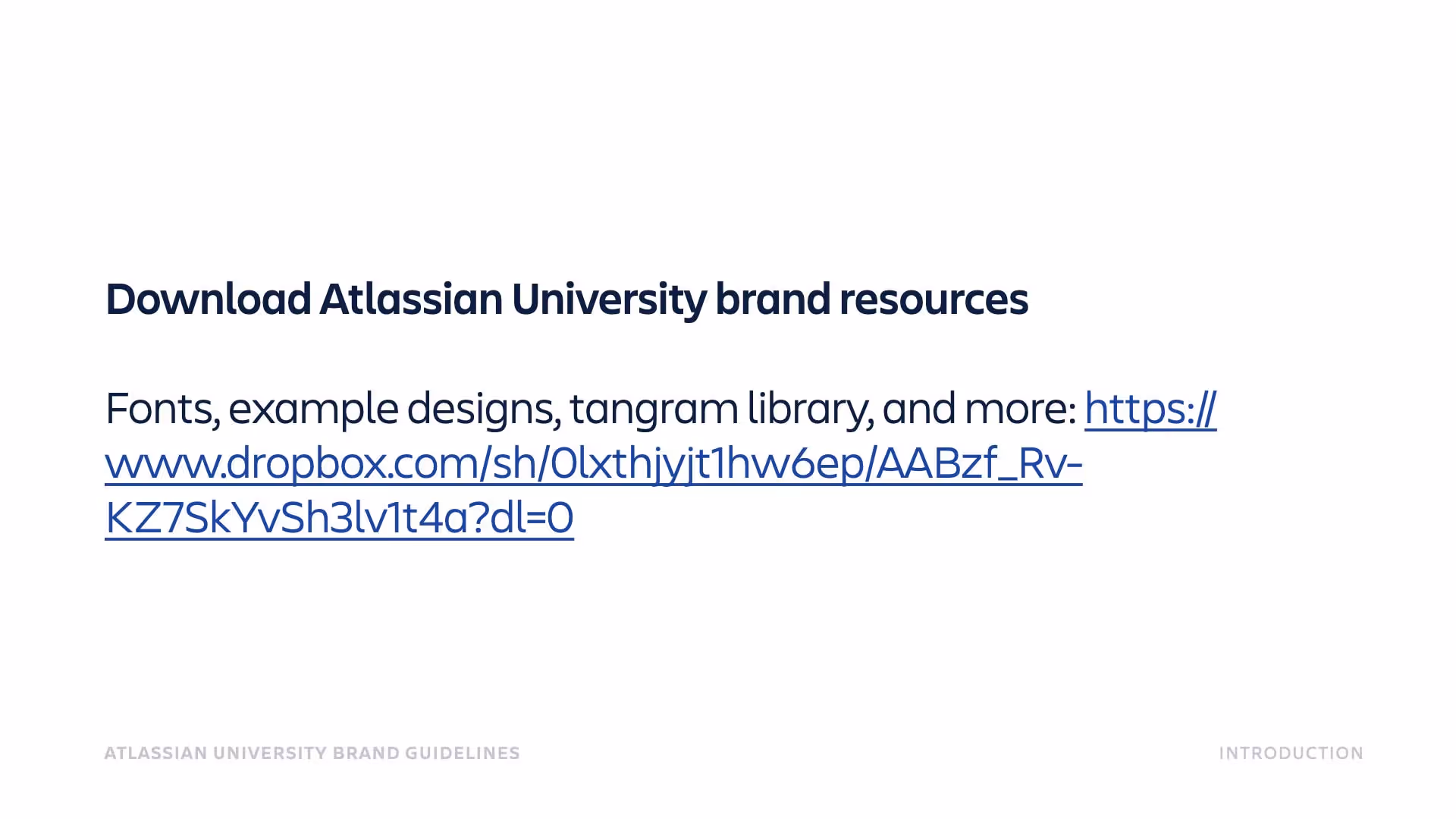 Download Atlassian University brand resources

Fonts, example designs, tangram library, and more: https://www.dropbox.com/sh/0lxthjyjt1hw6ep/AABzf_Rv-KZ7SkYvSh3lv1t4a?dl=0

ATLASSIAN UNIVERSITY BRAND GUIDELINES

INTRODUCTION